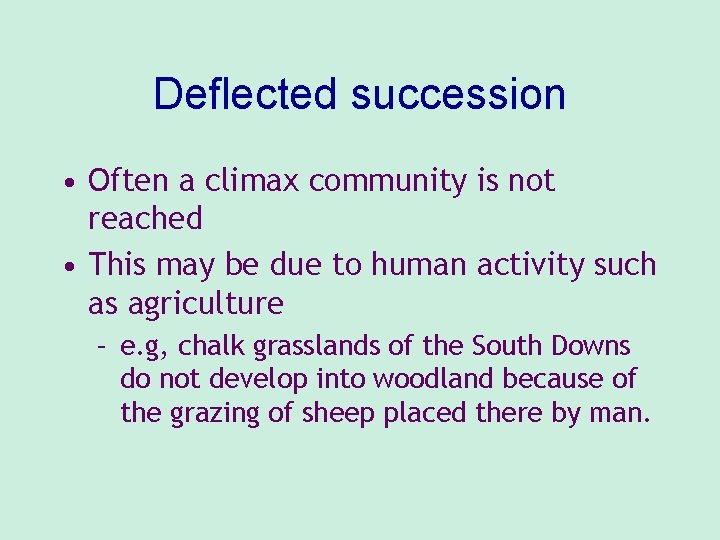 Deflected succession

• Often a climax community is not reached

• This may be due to human activity such as agriculture

– e.g, chalk grasslands of the South Downs do not develop into woodland because of the grazing of sheep placed there by man.